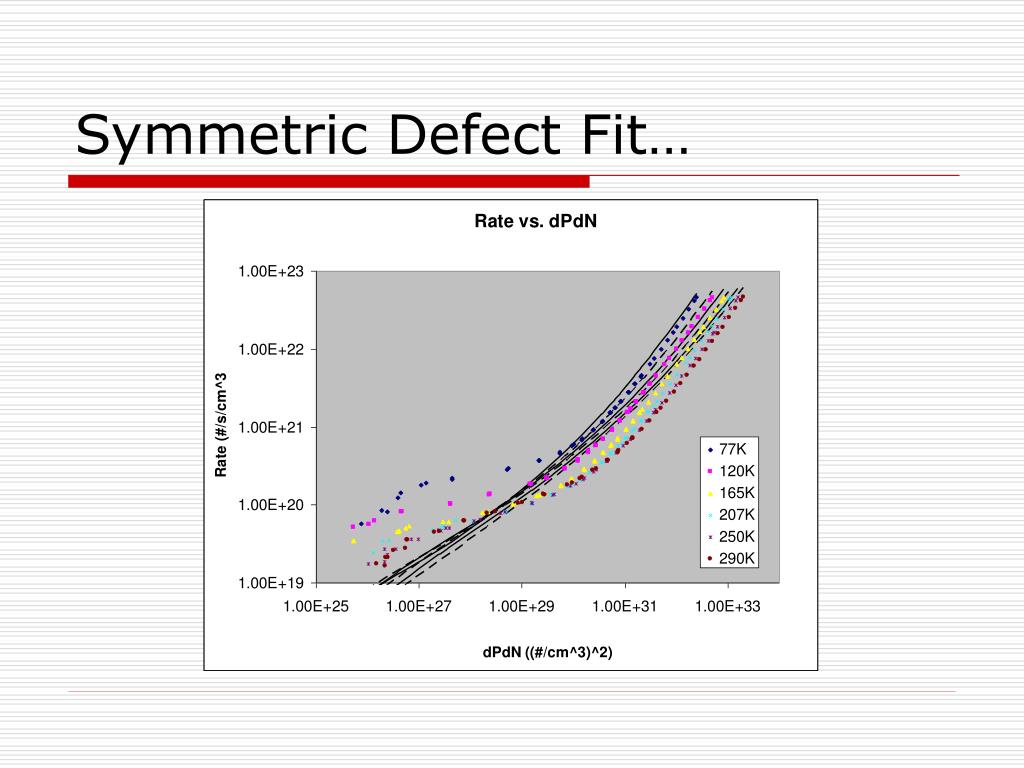 Symmetric Defect Fit…

Rate vs. dPdN

Rate (#/s/cm^3

1.00E+23
1.00E+22
1.00E+21
1.00E+20
1.00E+19

1.00E+25
1.00E+27
1.00E+29
1.00E+31
1.00E+33

dPdN ((#/cm^3)^2)

77K
120K
165K
207K
250K
290K